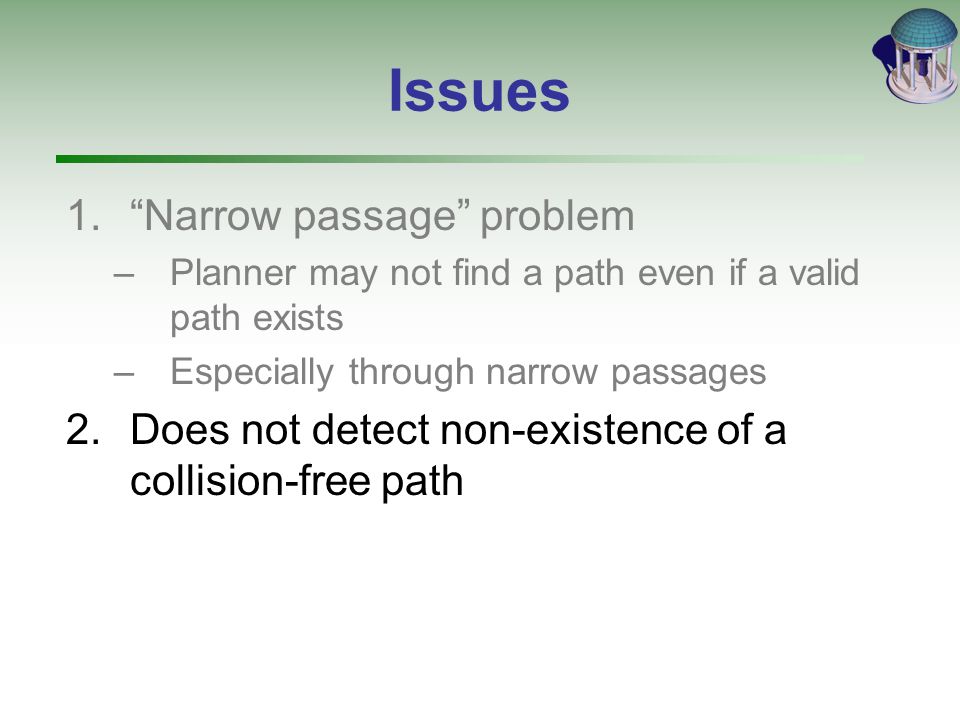 Issues

1. “Narrow passage” problem
– Planner may not find a path even if a valid path exists
– Especially through narrow passages

2. Does not detect non-existence of a collision-free path